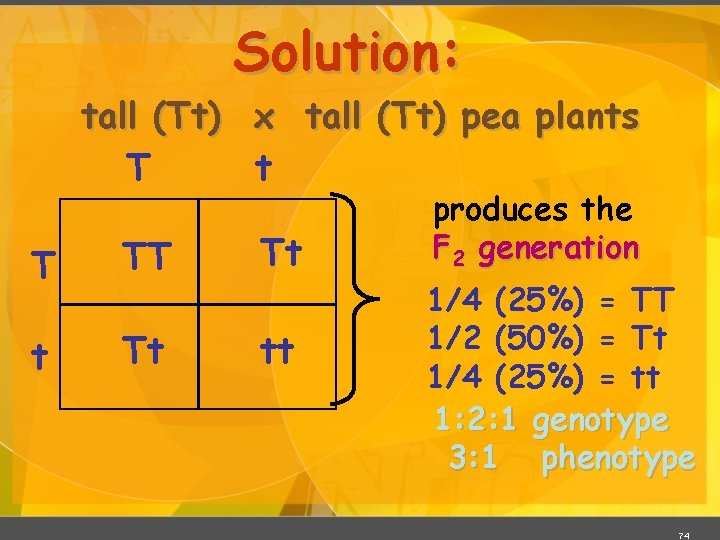 Solution:

tall (Tt) x tall (Tt) pea plants

|   | T | t |
|---|---|---|
| T | TT | Tt |
| t | Tt | tt |

produces the $F_2$ generation

1/4 (25%) = TT
1/2 (50%) = Tt
1/4 (25%) = tt

1:2:1 genotype
3:1 phenotype

74